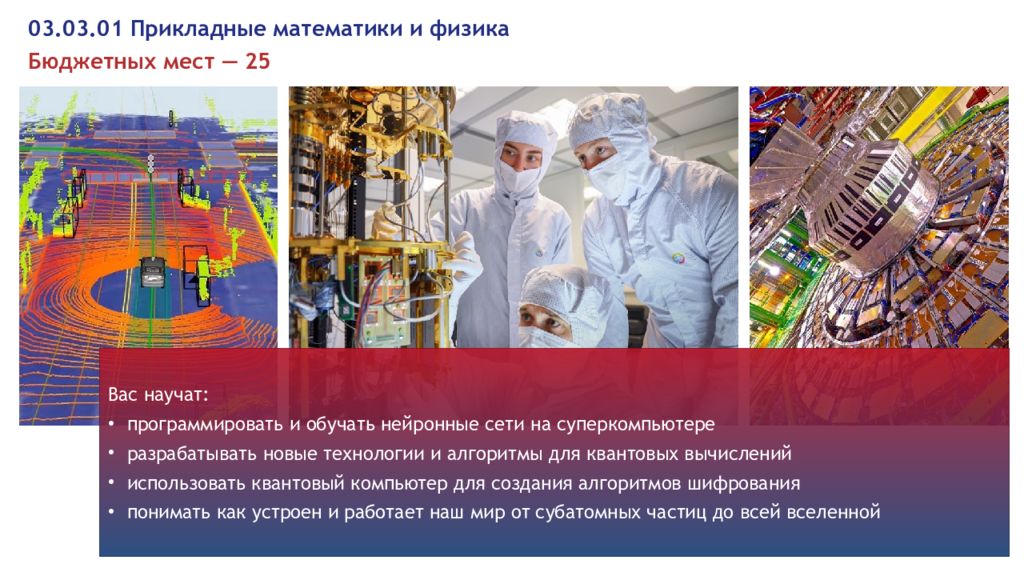 03.03.01 Прикладные математики и физика
Бюджетных мест — 25

Вас научат:
• программировать и обучать нейронные сети на суперкомпьютере
• разрабатывать новые технологии и алгоритмы для квантовых вычислений
• использовать квантовый компьютер для создания алгоритмов шифрования
• понимать как устроен и работает наш мир от субатомных частиц до всей вселенной